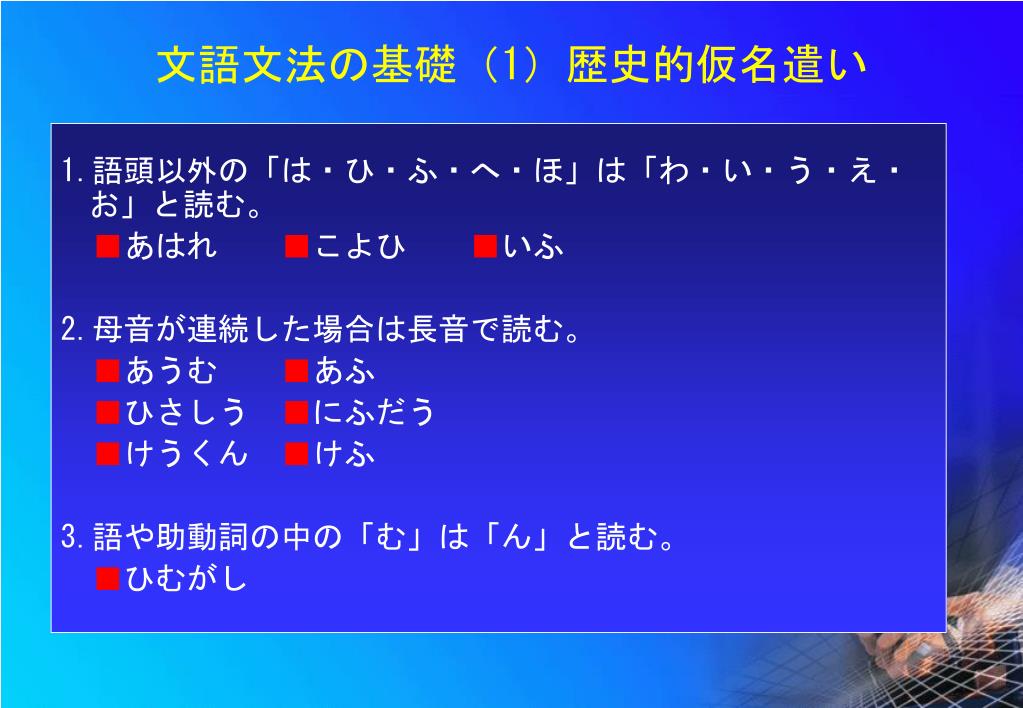 文語文法の基礎（1）歴史的仮名遣い

1. 語頭以外の「は・ひ・ふ・へ・ほ」は「わ・い・う・え・お」と読む。
■あはれ　■こよひ　■いふ

2. 母音が連続した場合は長音で読む。
■あうむ　■あふ
■ひさしう　■にふだう
■けうくん　■けふ

3. 語や助動詞の中の「む」は「ん」と読む。
■ひむがし